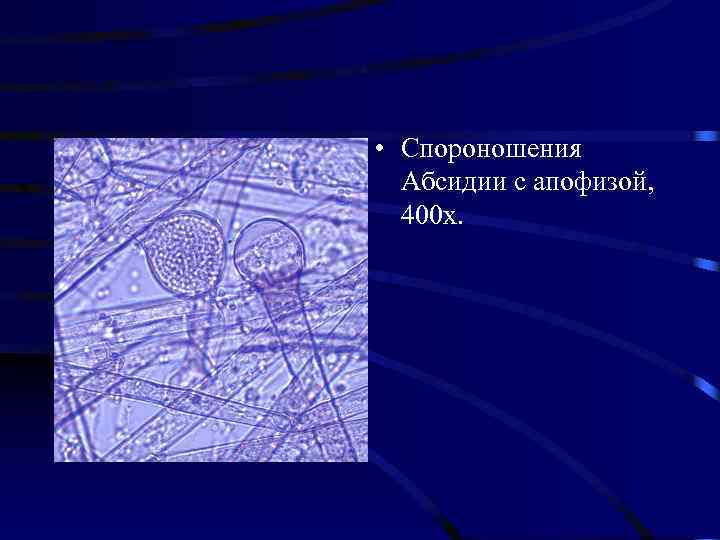 • Спороношения Абсидии с апофизой, 400х.